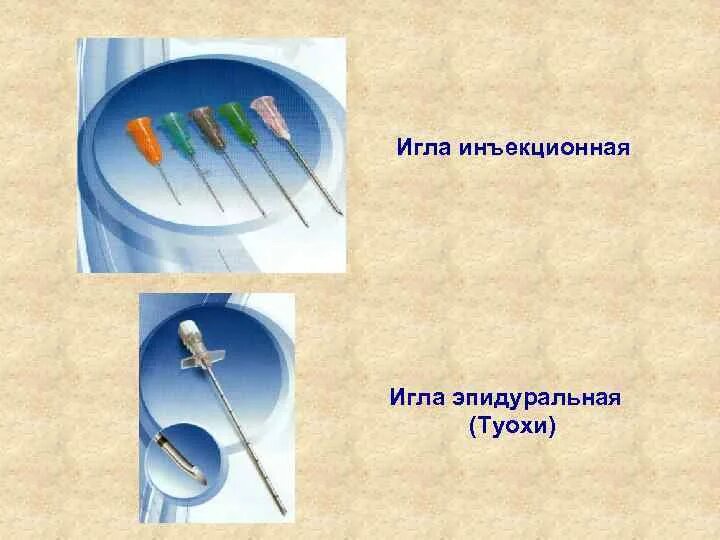 Игла инъекционная

Игла эпидуральная (Туохи)